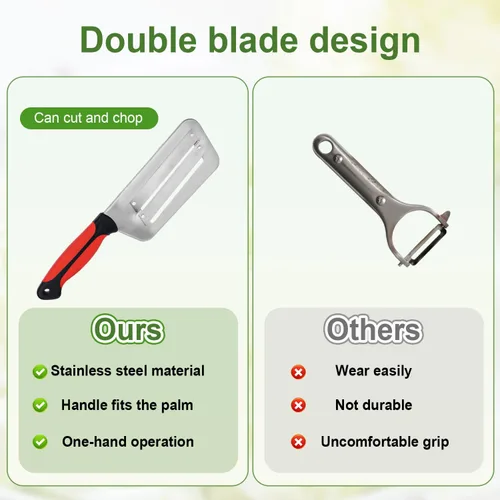 Double blade design

Can cut and chop

Ours

Stainless steel material

Handle fits the palm

One-hand operation

Others

Wear easily

Not durable

Uncomfortable grip